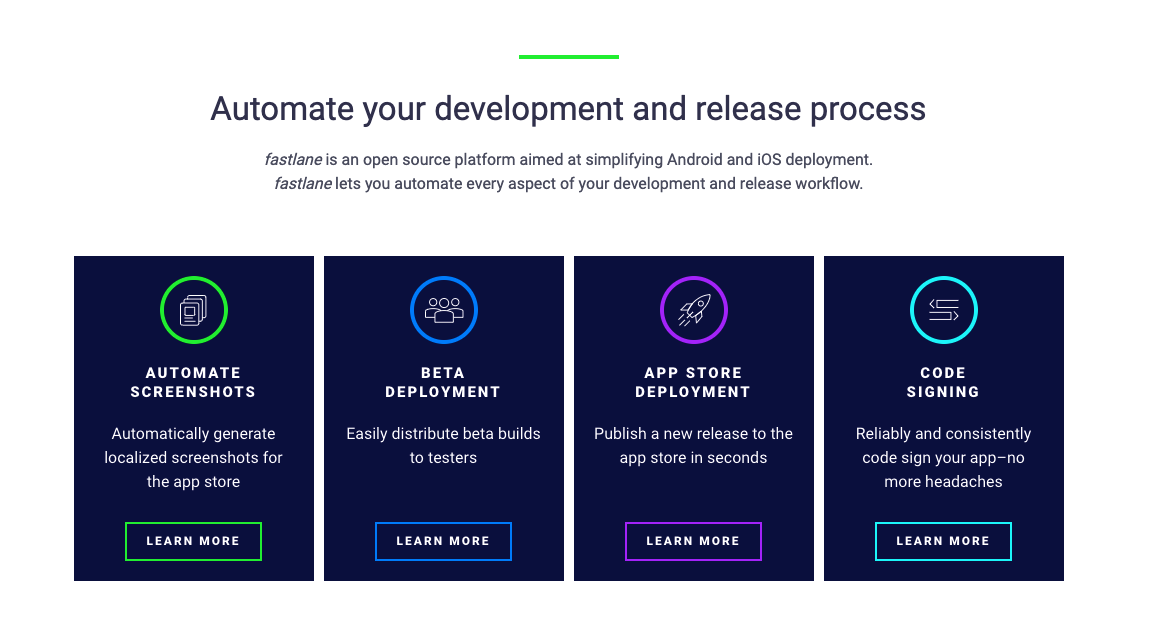 Automate your development and release process

fastlane is an open source platform aimed at simplifying Android and iOS deployment. fastlane lets you automate every aspect of your development and release workflow.

AUTOMATE SCREENSHOTS

Automatically generate localized screenshots for the app store

LEARN MORE

BETA DEPLOYMENT

Easily distribute beta builds to testers

LEARN MORE

APP STORE DEPLOYMENT

Publish a new release to the app store in seconds

LEARN MORE

CODE SIGNING

Reliably and consistently code sign your app–no more headaches

LEARN MORE